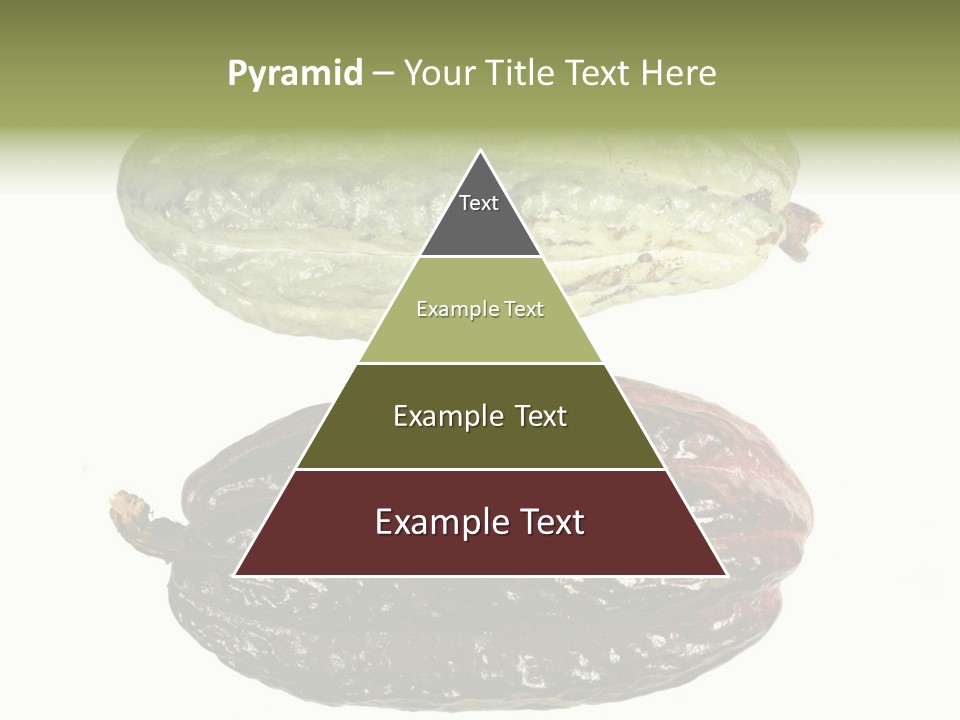 Pyramid – Your Title Text Here

Text

Example Text

Example Text

Example Text